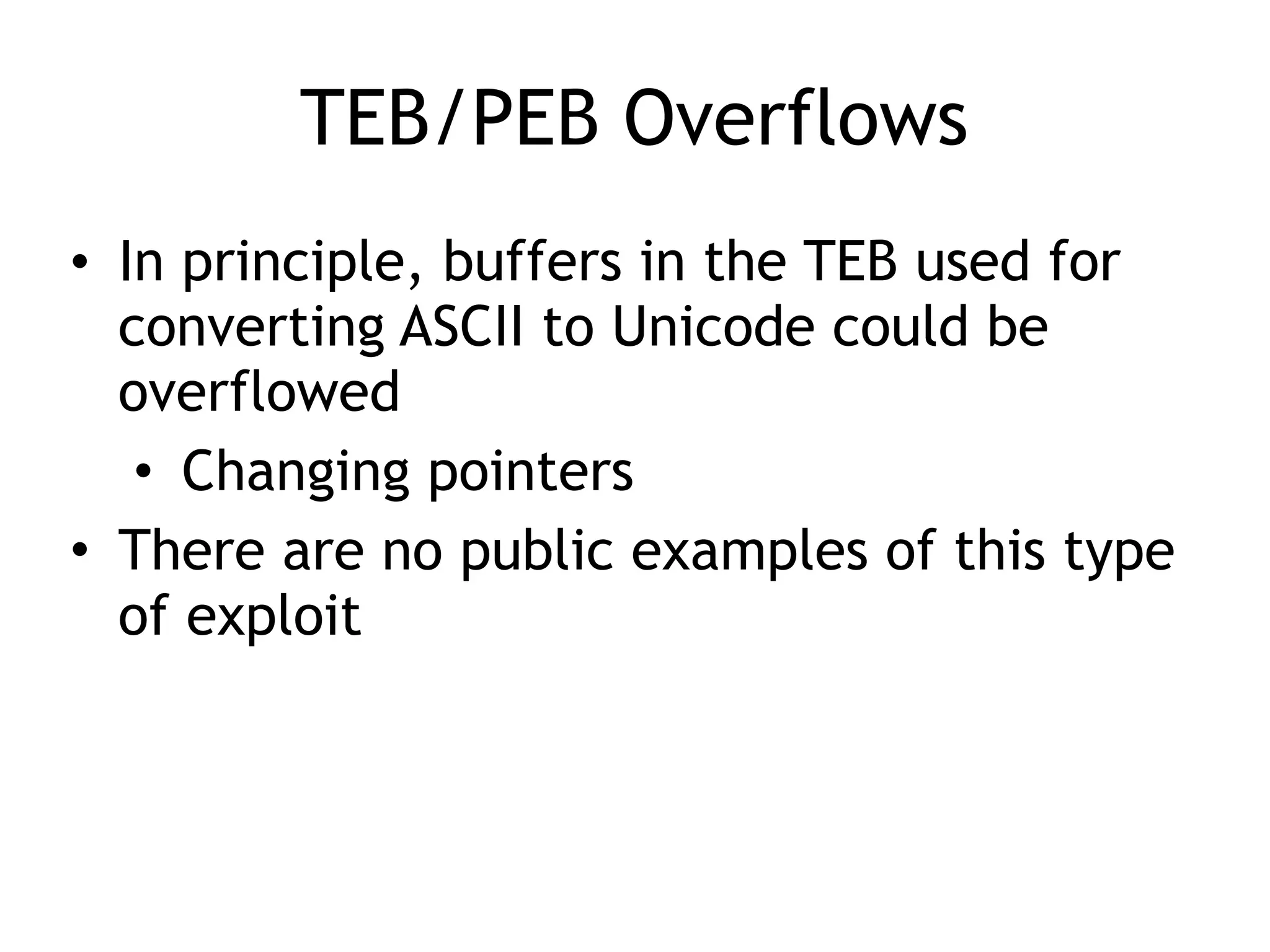 TEB/PEB Overflows

• In principle, buffers in the TEB used for converting ASCII to Unicode could be overflowed
  • Changing pointers
• There are no public examples of this type of exploit